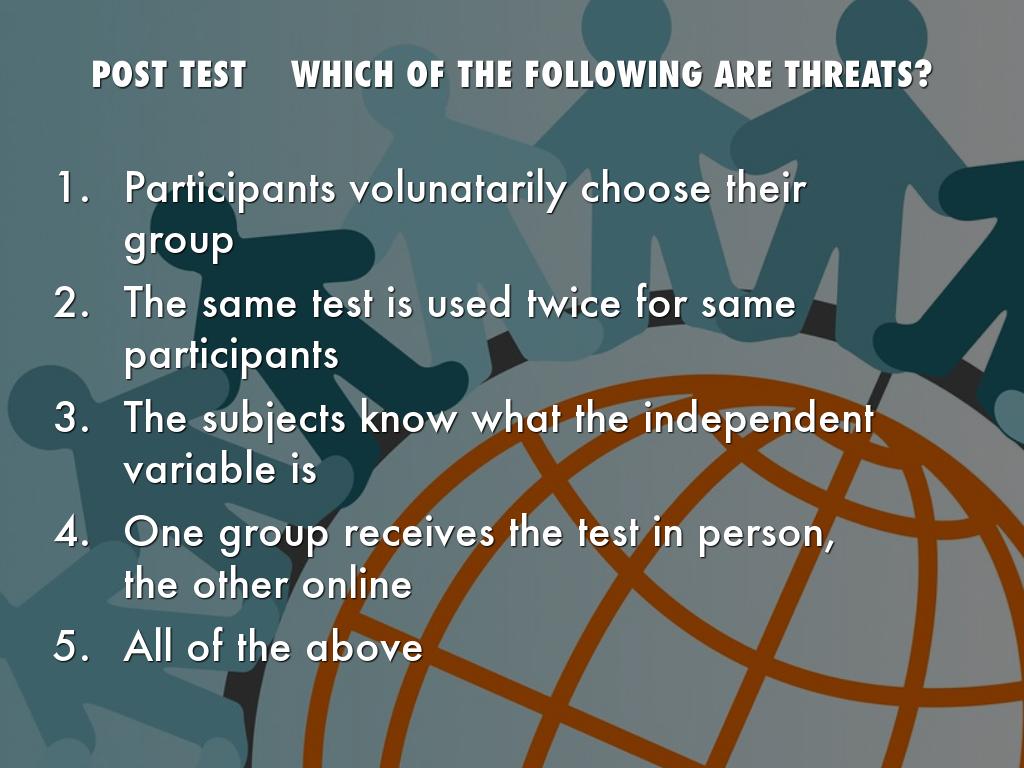 POST TEST WHICH OF THE FOLLOWING ARE THREATS?

1. Participants volunatarily choose their group
2. The same test is used twice for same participants
3. The subjects know what the independent variable is
4. One group receives the test in person, the other online
5. All of the above